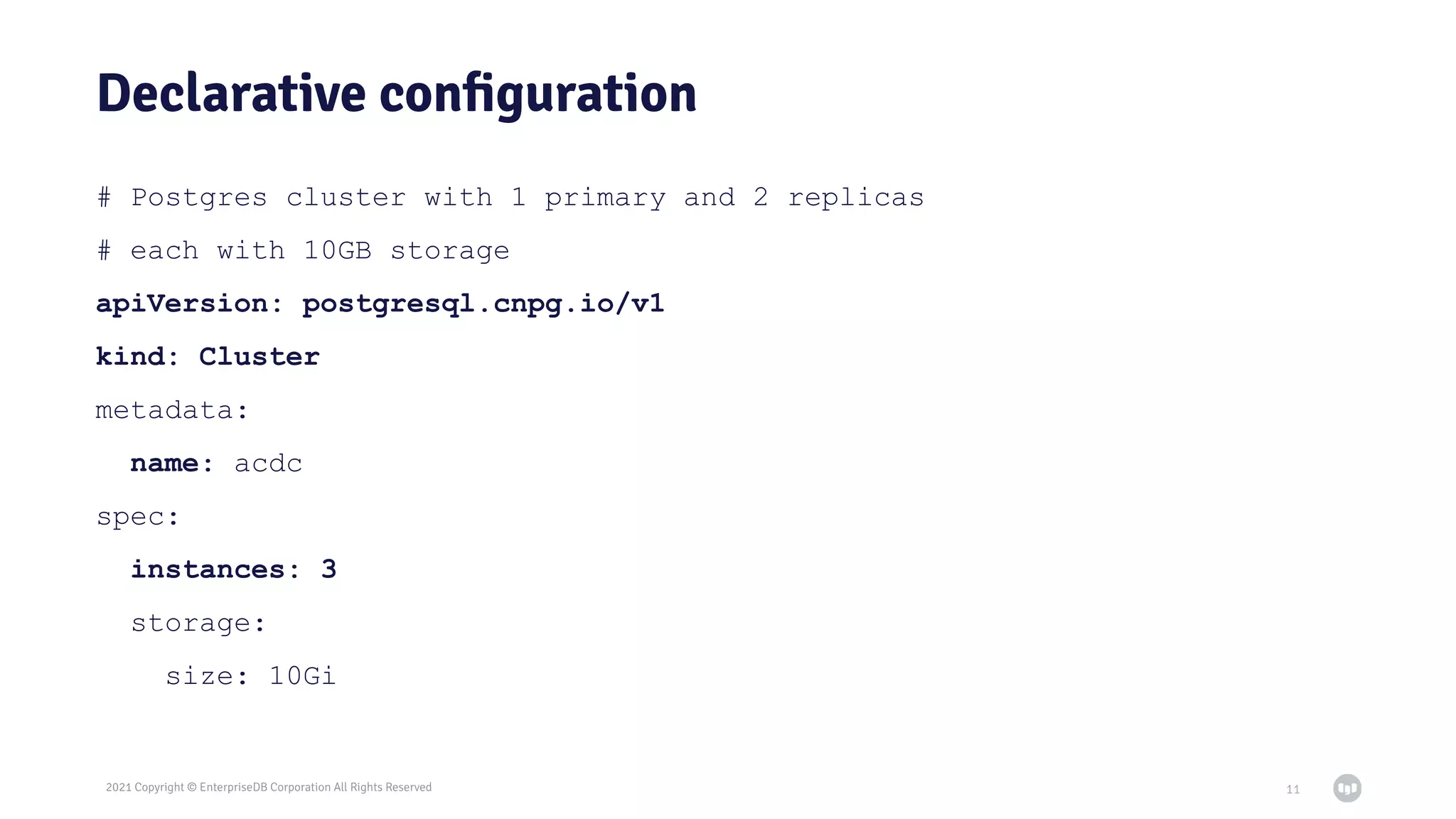 Declarative configuration

# Postgres cluster with 1 primary and 2 replicas
# each with 10GB storage
apiVersion: postgresql.cnpg.io/v1
kind: Cluster
metadata:
  name: acdc
spec:
  instances: 3
  storage:
    size: 10Gi

2021 Copyright © EnterpriseDB Corporation All Rights Reserved

11